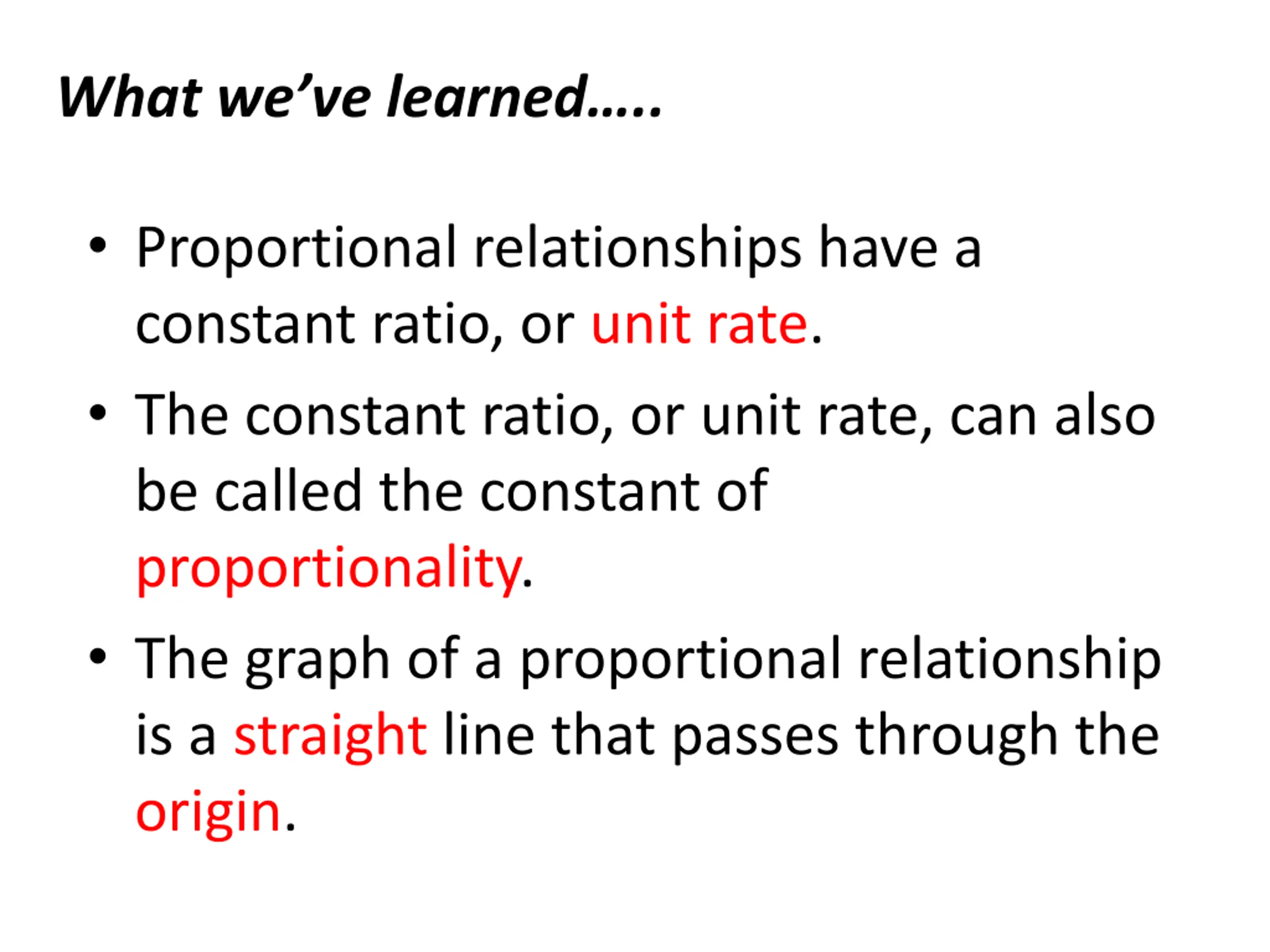 What we've learned…..

• Proportional relationships have a constant ratio, or unit rate.

• The constant ratio, or unit rate, can also be called the constant of proportionality.

• The graph of a proportional relationship is a straight line that passes through the origin.